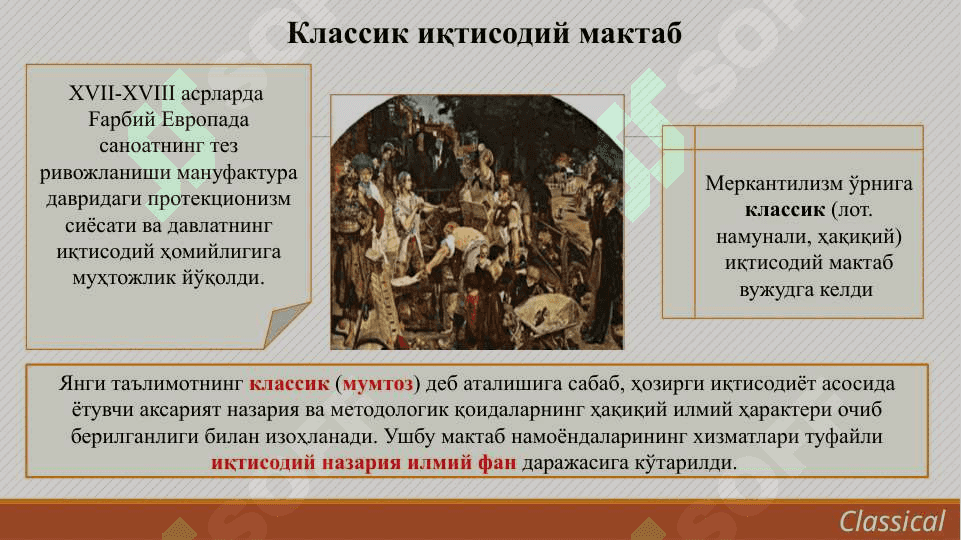 Классик иқтисодий мактаб

XVII-XVIII асрларда Ғарбий Европада саноатнинг тез ривожланиши мануфактура давридаги протекционизм сиёсати ва давлатнинг иқтисодий ҳомийлигига муҳтожлик йўқолди.

Меркантилизм ўрнига классик (лот. намунали, ҳақиқий) иқтисодий мактаб вужудга келди

Янги таълимотнинг классик (мумтоз) деб аталишига сабаб, ҳозирги иқтисодиёт асосида ётувчи аксарият назария ва методологик қоидаларнинг ҳақиқий илмий ҳарактери очиб берилганлиги билан изоҳланади. Ушбу мактаб намоёндаларининг хизматлари туфайли иқтисодий назария илмий фан даражасига кўтарилди.

Classical